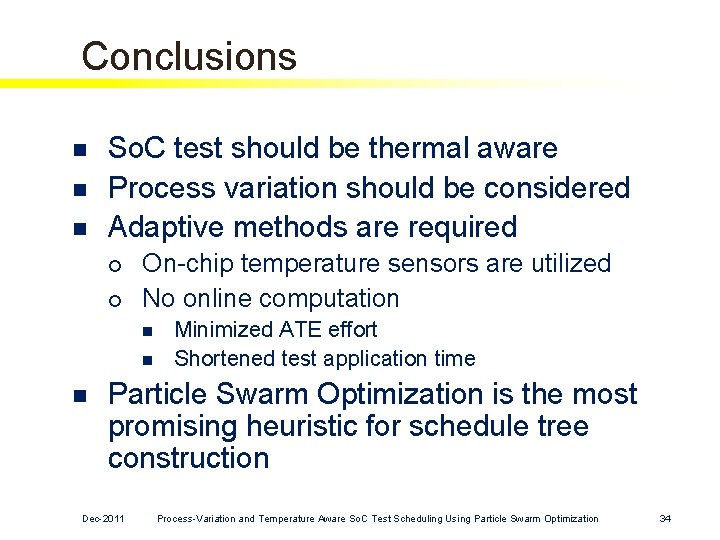 Conclusions

- SoC test should be thermal aware
- Process variation should be considered
- Adaptive methods are required
  - On-chip temperature sensors are utilized
  - No online computation
    - Minimized ATE effort
    - Shortened test application time
- Particle Swarm Optimization is the most promising heuristic for schedule tree construction

Dec-2011 Process-Variation and Temperature Aware SoC Test Scheduling Using Particle Swarm Optimization 34